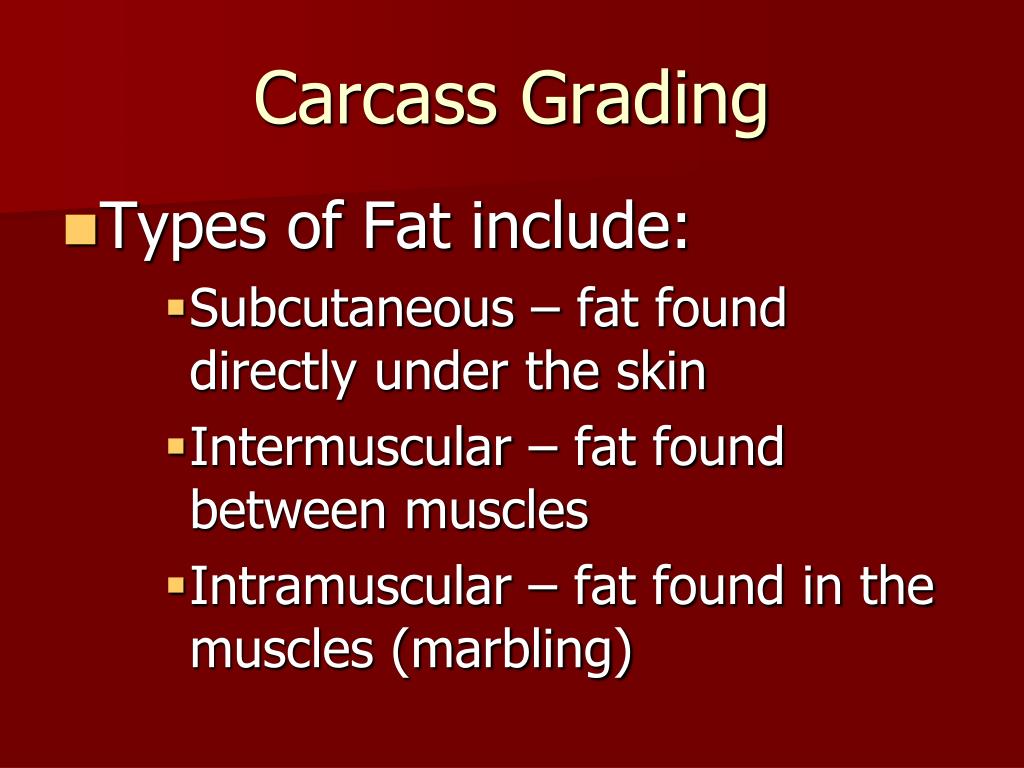 Carcass Grading

Types of Fat include:

Subcutaneous – fat found directly under the skin

Intermuscular – fat found between muscles

Intramuscular – fat found in the muscles (marbling)